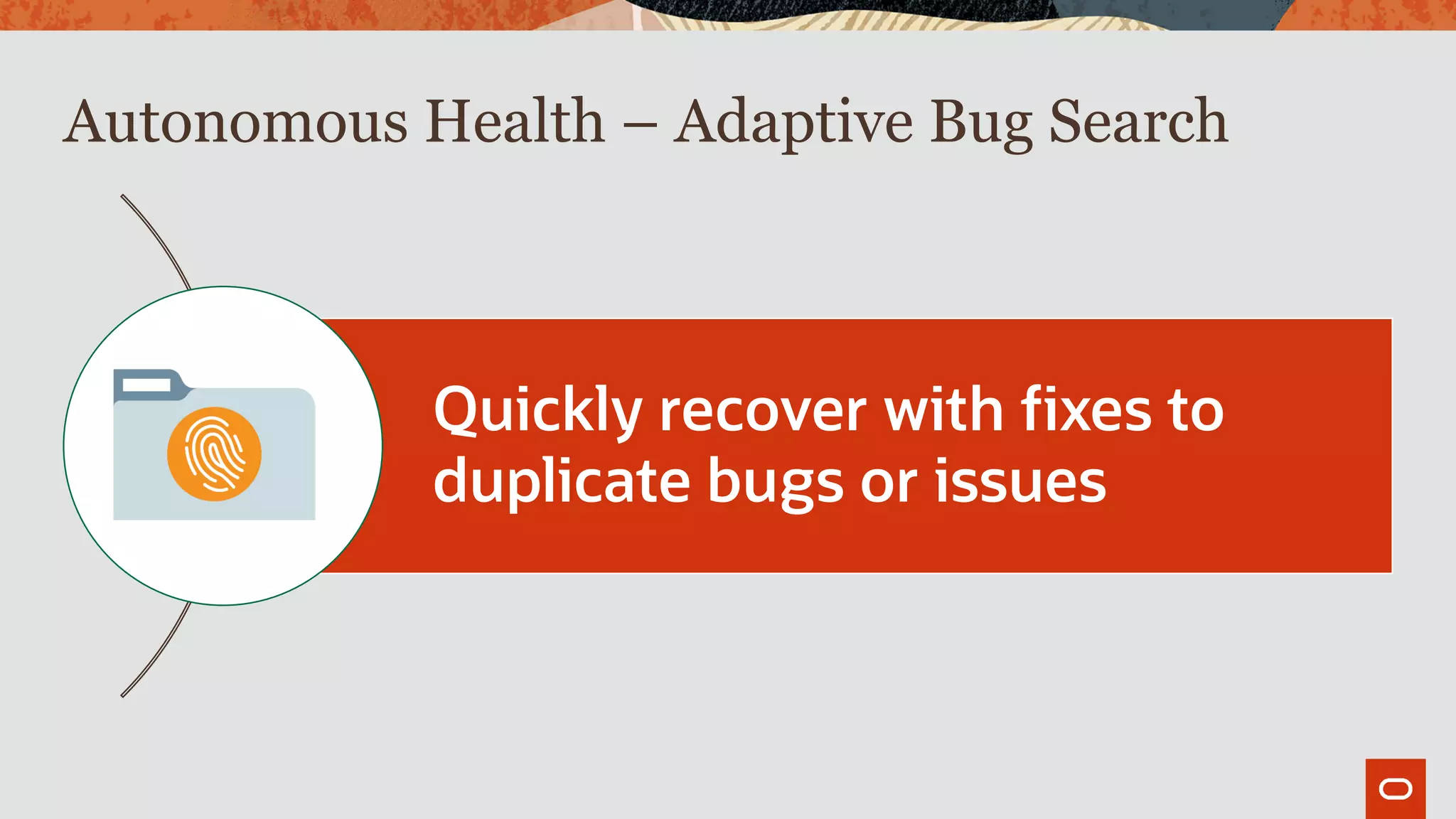 Autonomous Health – Adaptive Bug Search

Quickly recover with fixes to duplicate bugs or issues